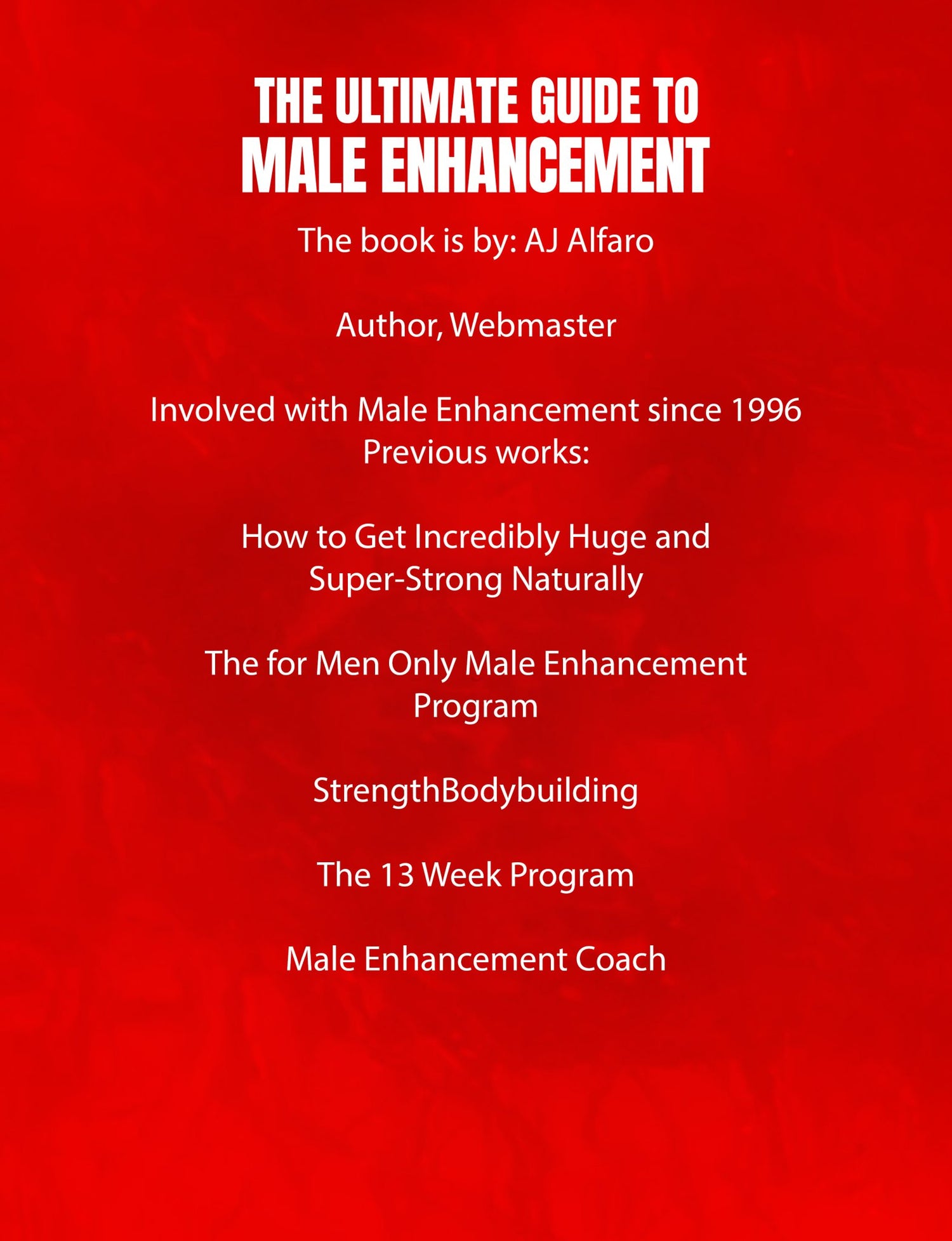 THE ULTIMATE GUIDE TO
MALE ENHANCEMENT

The book is by: AJ Alfaro

Author, Webmaster

Involved with Male Enhancement since 1996
Previous works:

How to Get Incredibly Huge and Super-Strong Naturally

The for Men Only Male Enhancement Program

StrengthBodybuilding

The 13 Week Program

Male Enhancement Coach